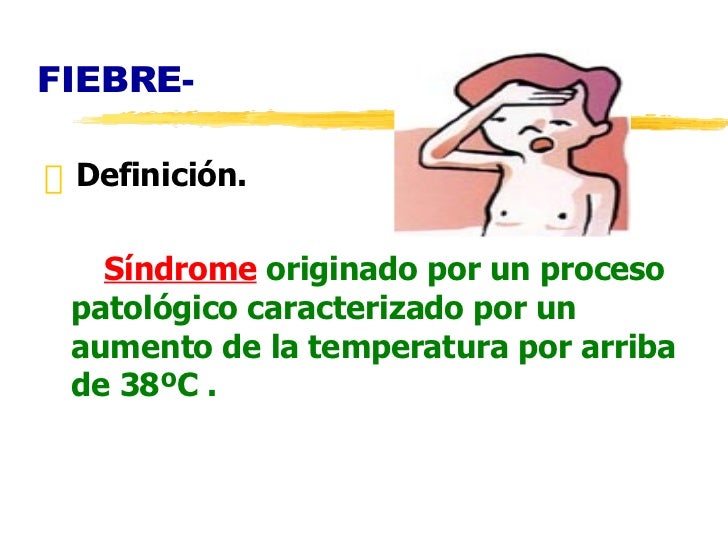 FIEBRE-

Definición.

Síndrome originado por un proceso patológico caracterizado por un aumento de la temperatura por arriba de 38ºC .